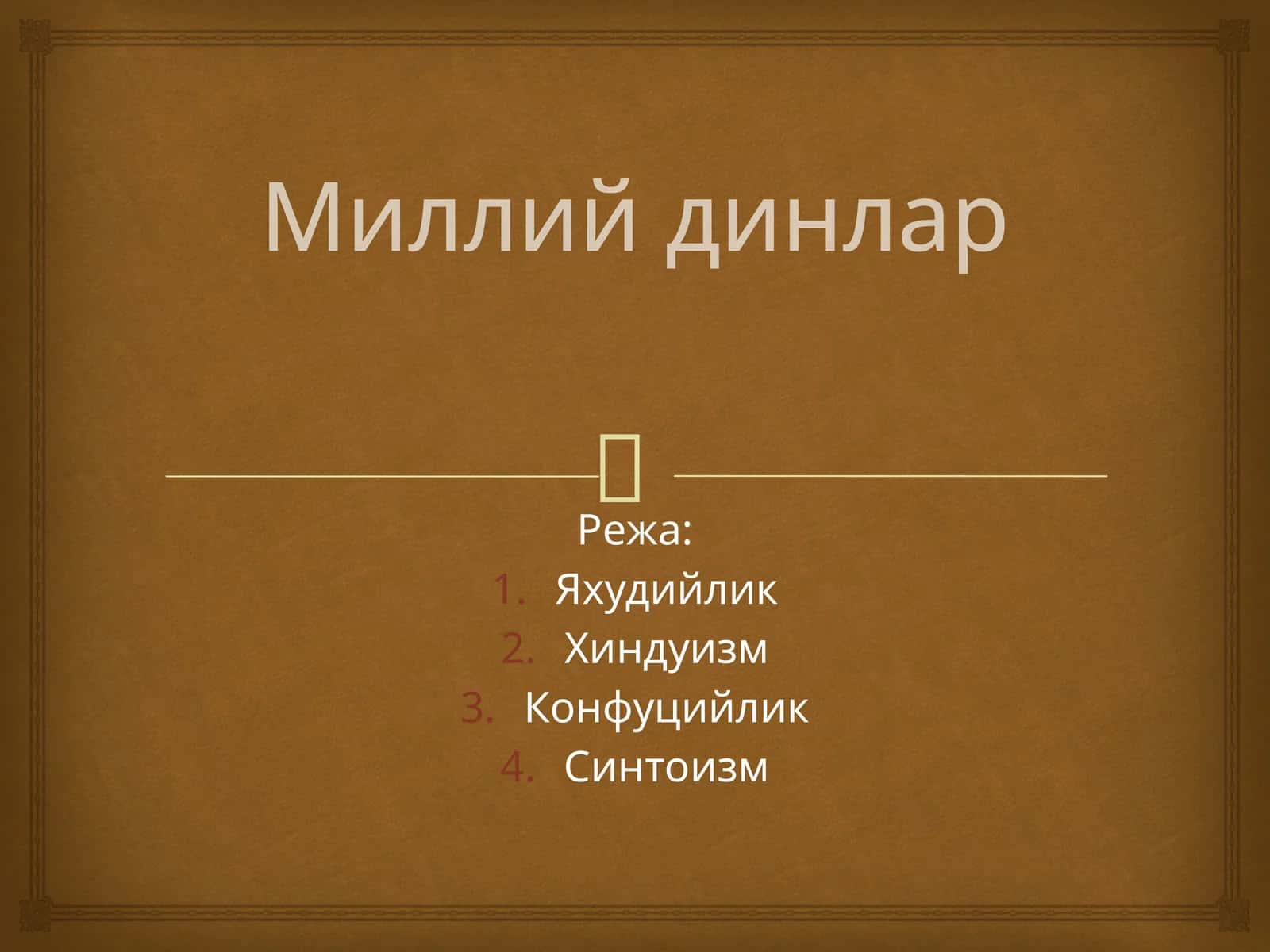 Миллий динлар

Режа:
1. Яхудийлик
2. Хиндуизм
3. Конфуцийлик
4. Синтоизм